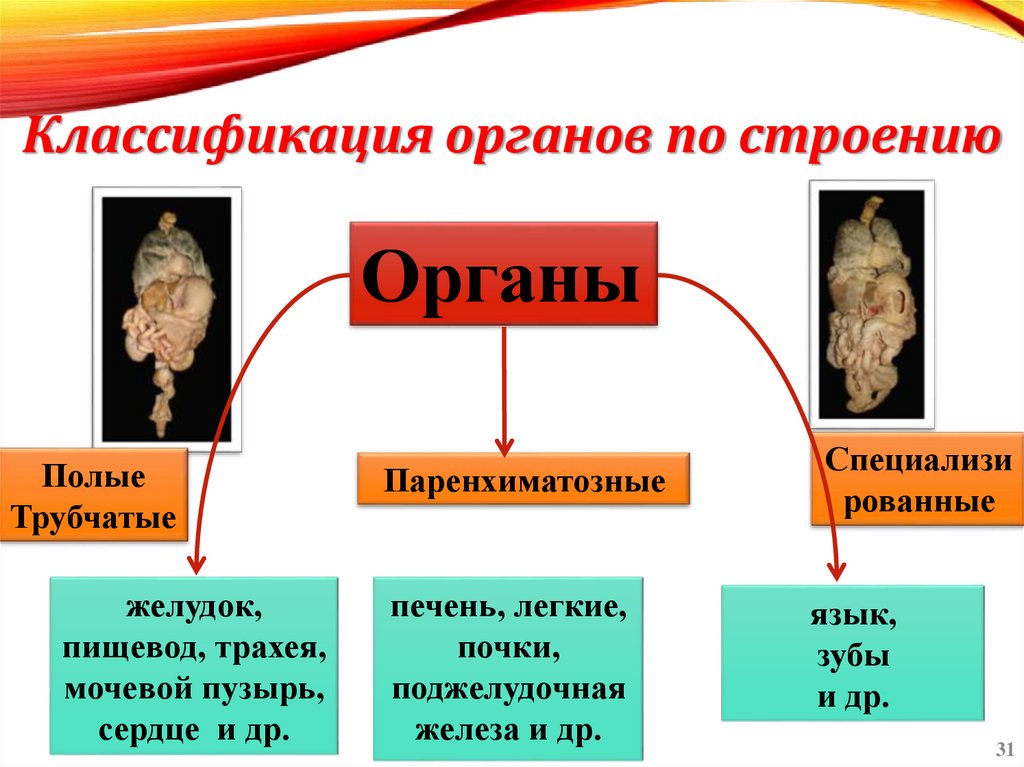 Классификация органов по строению

Органы

Полые Трубчатые

Паренхиматозные

Специализи рованные

желудок, пищевод, трахея, мочевой пузырь, сердце и др.

печень, легкие, почки, поджелудочная железа и др.

язык, зубы и др.

31